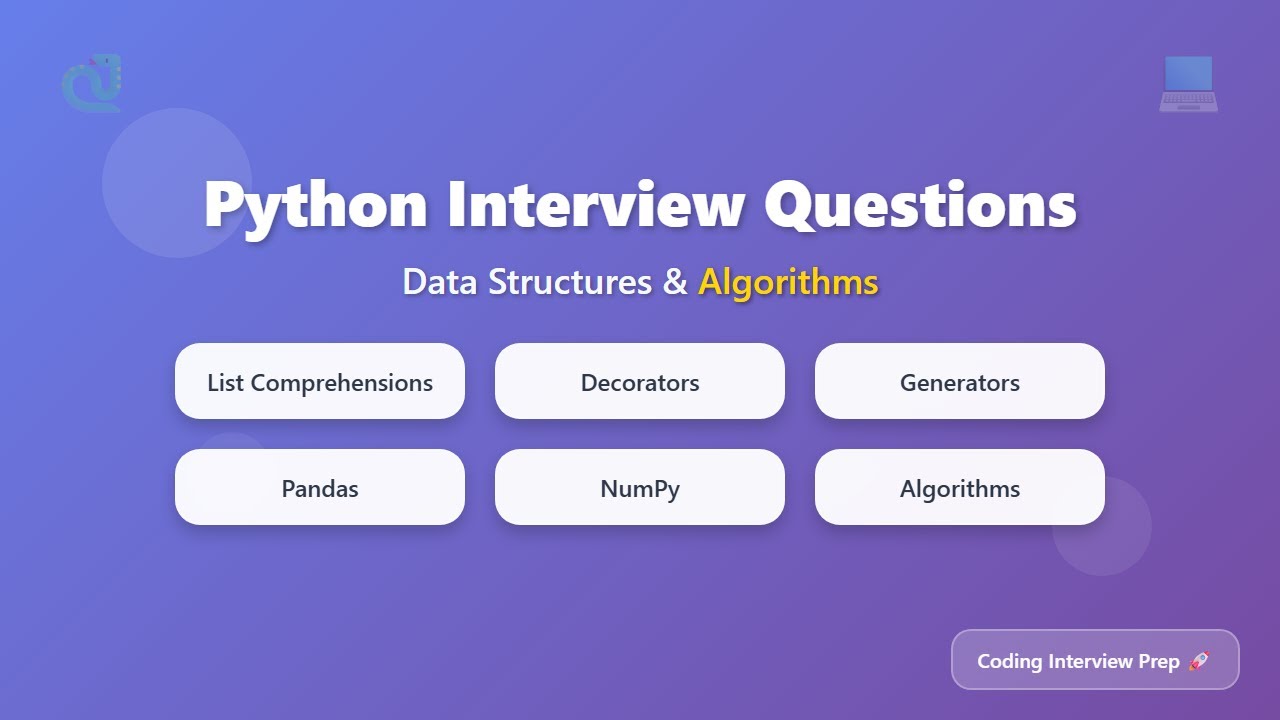 Python Interview Questions

Data Structures & Algorithms

List Comprehensions

Decorators

Generators

Pandas

NumPy

Algorithms

Coding Interview Prep 🚀